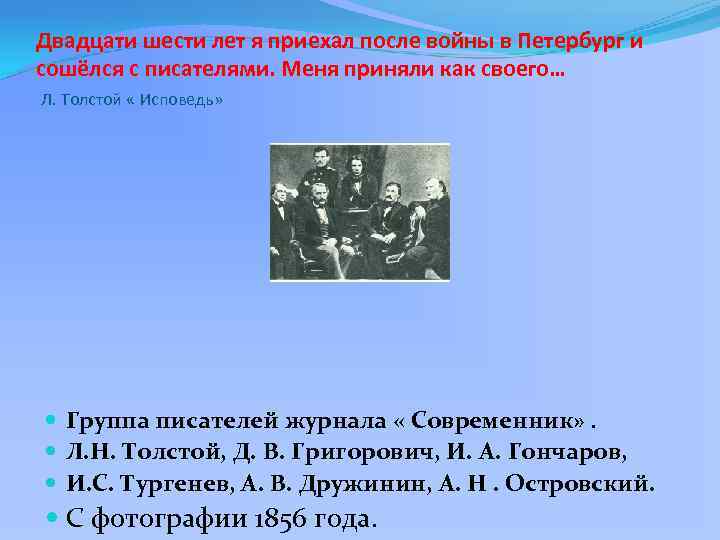 Двадцати шести лет я приехал после войны в Петербург и сошёлся с писателями. Меня приняли как своего…

Л. Толстой « Исповедь»

Группа писателей журнала « Современник» .

Л.Н. Толстой, Д. В. Григорович, И. А. Гончаров,

И.С. Тургенев, А. В. Дружинин, А. Н . Островский.

С фотографии 1856 года.